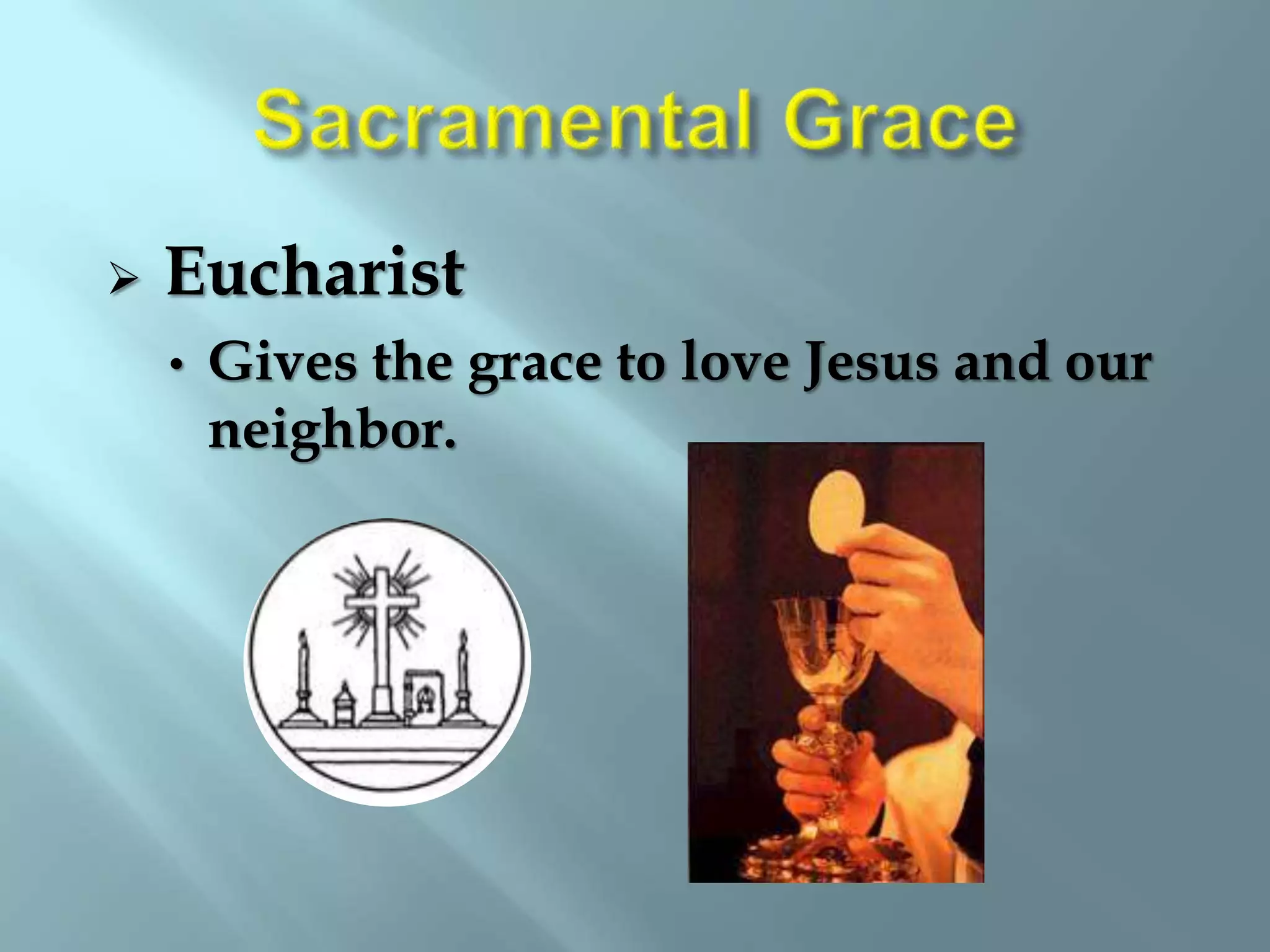 Sacramental Grace

➢ Eucharist

• Gives the grace to love Jesus and our neighbor.